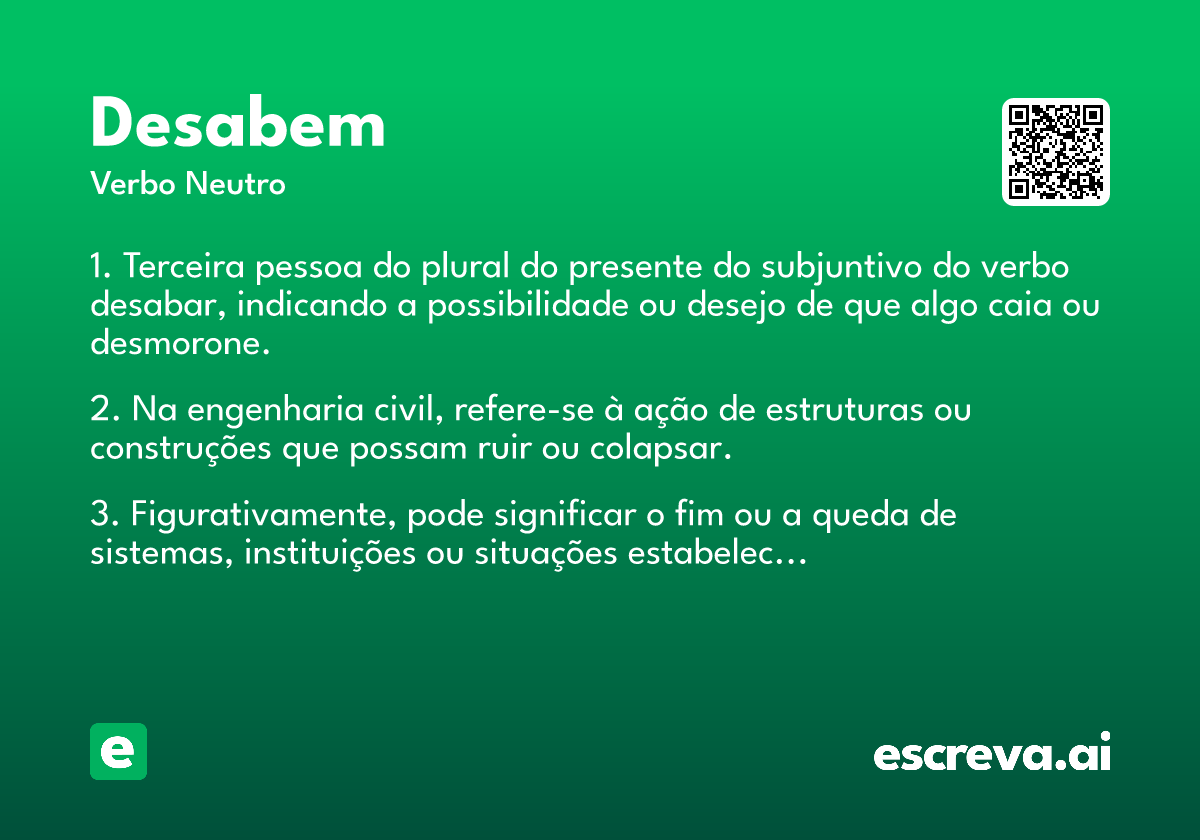 Desabem

Verbo Neutro

1. Terceira pessoa do plural do presente do subjuntivo do verbo desabar, indicando a possibilidade ou desejo de que algo caia ou desmorone.

2. Na engenharia civil, refere-se à ação de estruturas ou construções que possam ruir ou colapsar.

3. Figurativamente, pode significar o fim ou a queda de sistemas, instituições ou situações estabelec...

e

escreva.ai